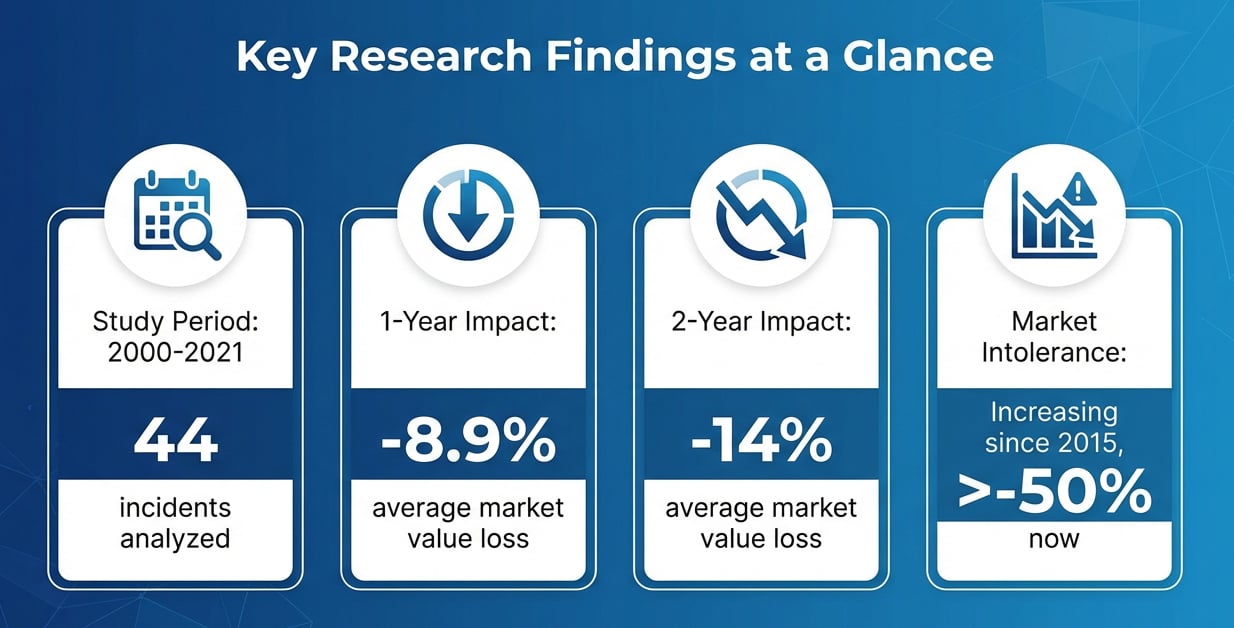 Key Research Findings at a Glance

Study Period: 2000-2021

44

incidents analyzed

1-Year Impact:

-8.9%

average market value loss

2-Year Impact:

-14%

average market value loss

Market Intolerance:

Increasing since 2015,

>-50%

now